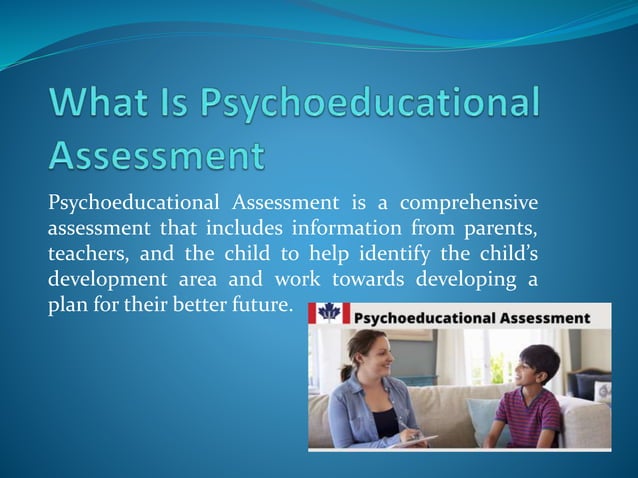 What Is Psychoeducational Assessment

Psychoeducational Assessment is a comprehensive assessment that includes information from parents, teachers, and the child to help identify the child's development area and work towards developing a plan for their better future.

Psychoeducational Assessment